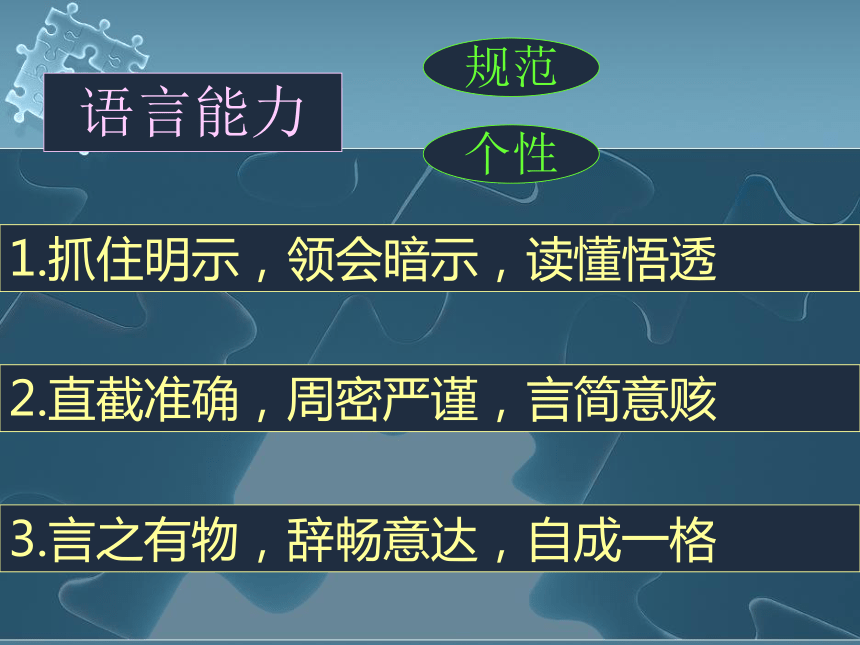 语言能力

规范

个性

1.抓住明示，领会暗示，读懂悟透

2.直截准确，周密严谨，言简意赅

3.言之有物，辞畅意达，自成一格